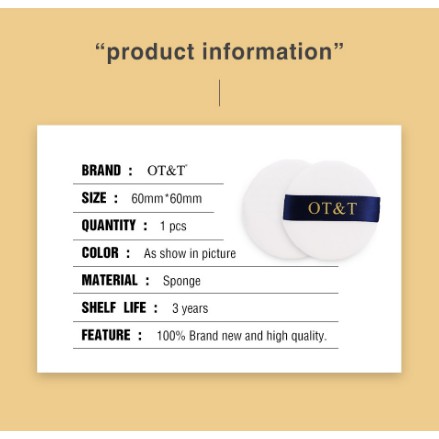 “product information”

BRAND : OT&T

SIZE : 60mm*60mm

QUANTITY : 1 pcs

COLOR : As show in picture

MATERIAL : Sponge

SHELF LIFE : 3 years

FEATURE : 100% Brand new and high quality.

OT&T